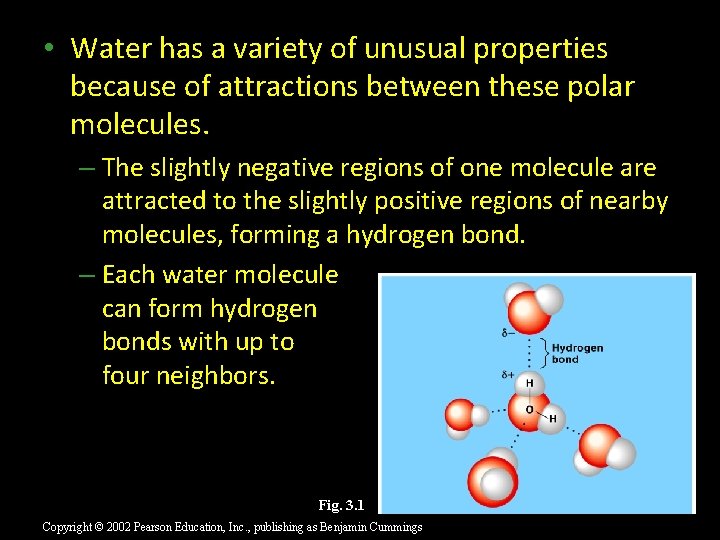 • Water has a variety of unusual properties because of attractions between these polar molecules.

– The slightly negative regions of one molecule are attracted to the slightly positive regions of nearby molecules, forming a hydrogen bond.

– Each water molecule can form hydrogen bonds with up to four neighbors.

$\delta-$

Hydrogen bond

$\delta+$

H

O

H

Fig. 3.1

Copyright © 2002 Pearson Education, Inc., publishing as Benjamin Cummings